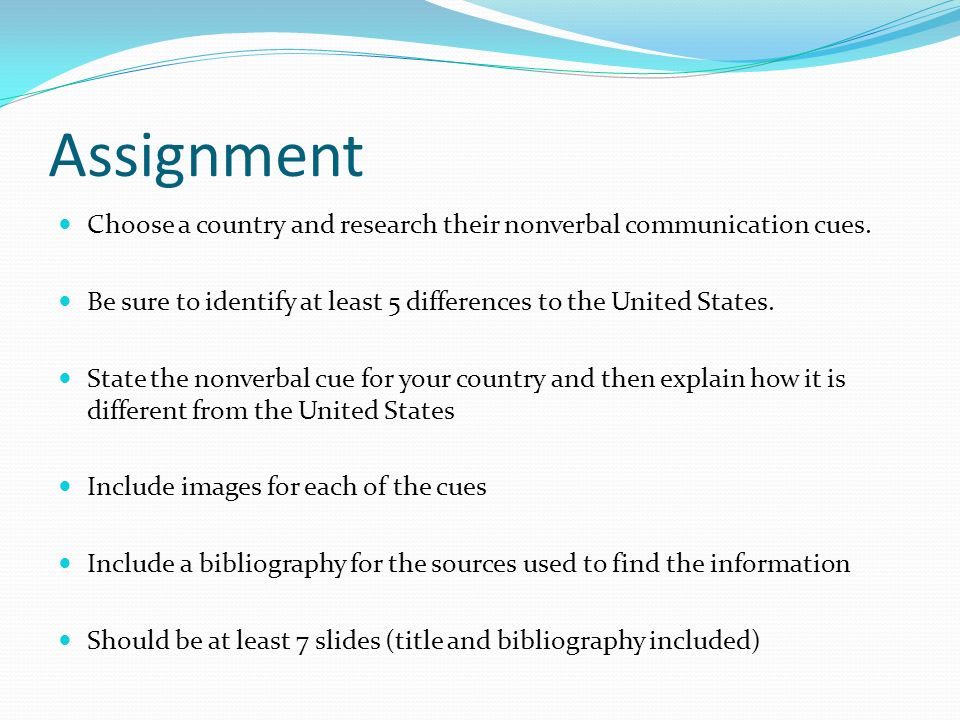 Assignment

- Choose a country and research their nonverbal communication cues.
- Be sure to identify at least 5 differences to the United States.
- State the nonverbal cue for your country and then explain how it is different from the United States
- Include images for each of the cues
- Include a bibliography for the sources used to find the information
- Should be at least 7 slides (title and bibliography included)